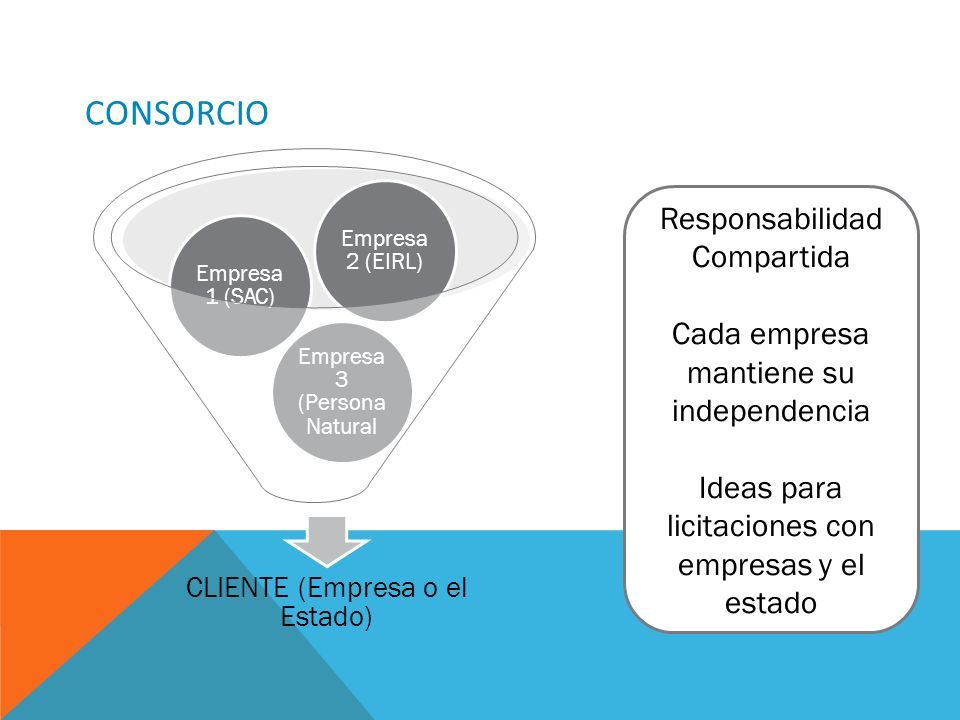 CONSORCIO

Empresa 1 (SAC)

Empresa 2 (EIRL)

Empresa 3 (Persona Natural

CLIENTE (Empresa o el Estado)

Responsabilidad Compartida

Cada empresa mantiene su independencia

Ideas para licitaciones con empresas y el estado